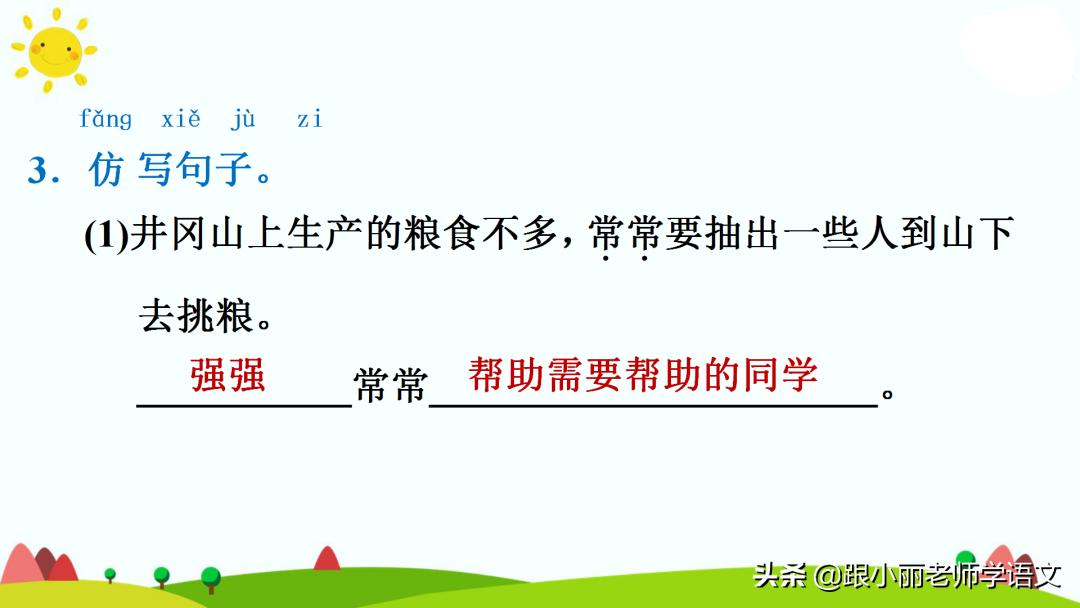 fǎng xiě jù zi
3. 仿 写句子。

(1)井冈山上生产的粮食不多，常常要抽出一些人到山下去挑粮。

强强 常常 帮助需要帮助的同学 。

头条 @跟小丽老师学语文